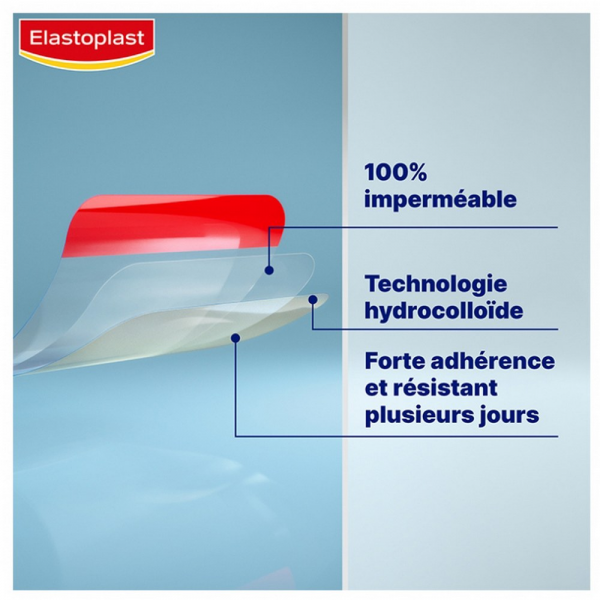 Elastoplast

100% imperméable

Technologie hydrocolloïde

Forte adhérence et résistant plusieurs jours